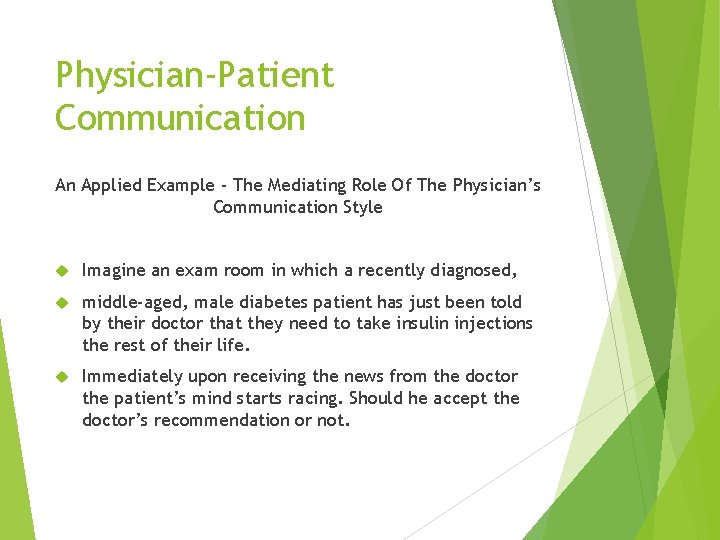 Physician-Patient Communication

An Applied Example - The Mediating Role Of The Physician's Communication Style

Imagine an exam room in which a recently diagnosed,

middle-aged, male diabetes patient has just been told by their doctor that they need to take insulin injections the rest of their life.

Immediately upon receiving the news from the doctor the patient's mind starts racing. Should he accept the doctor's recommendation or not.